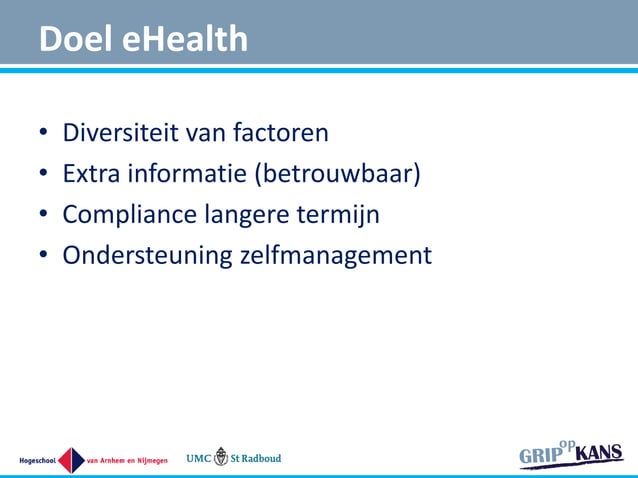 Doel eHealth

• Diversiteit van factoren
• Extra informatie (betrouwbaar)
• Compliance langere termijn
• Ondersteuning zelfmanagement

Hogeschool van Arnhem en Nijmegen

UMC St Radboud

GRIP op KANS